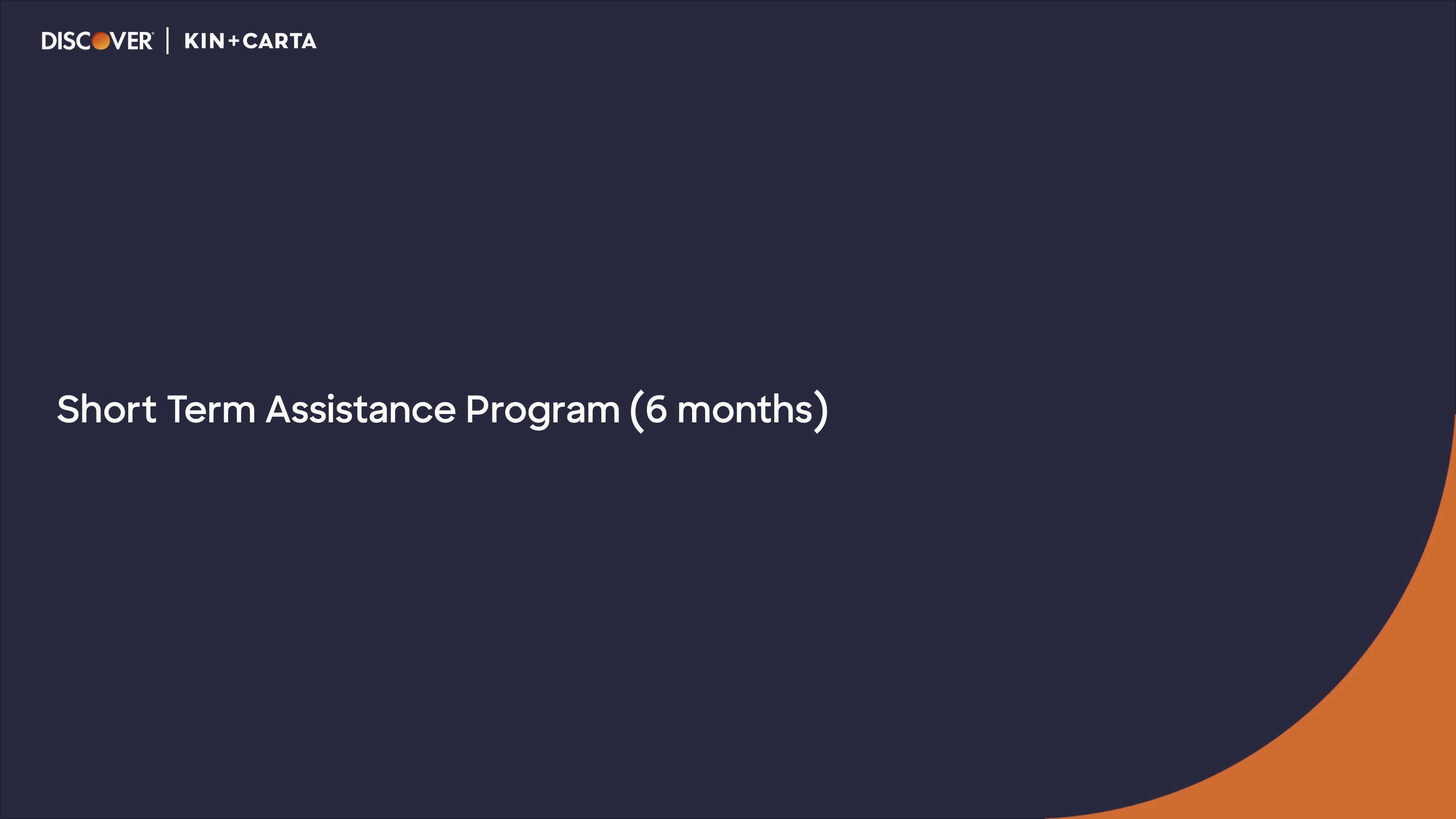 DISCOVER | KIN+CARTA

Short Term Assistance Program (6 months)